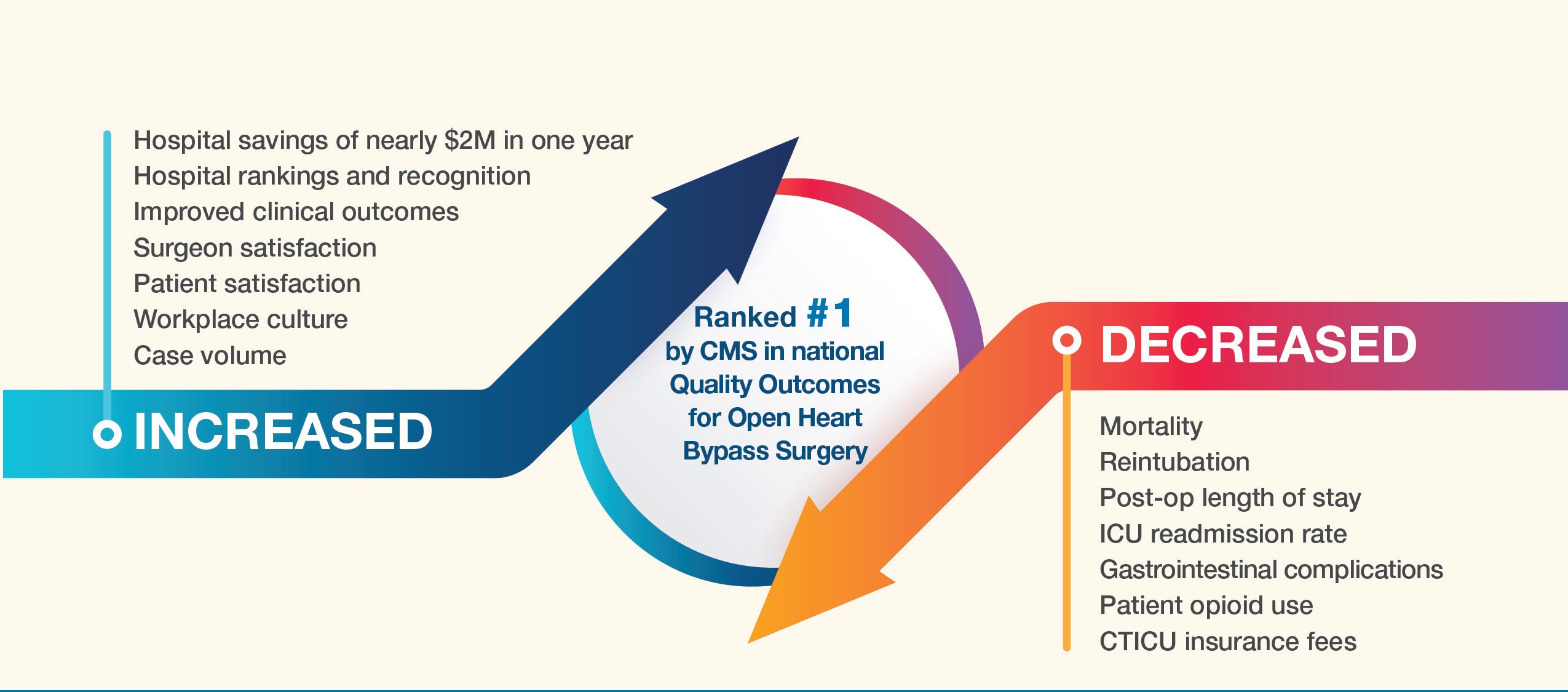 Hospital savings of nearly \$2M in one year
Hospital rankings and recognition
Improved clinical outcomes
Surgeon satisfaction
Patient satisfaction
Workplace culture
Case volume

INCREASED

Ranked #1 by CMS in national Quality Outcomes for Open Heart Bypass Surgery

DECREASED

Mortality
Reintubation
Post-op length of stay
ICU readmission rate
Gastrointestinal complications
Patient opioid use
CTICU insurance fees